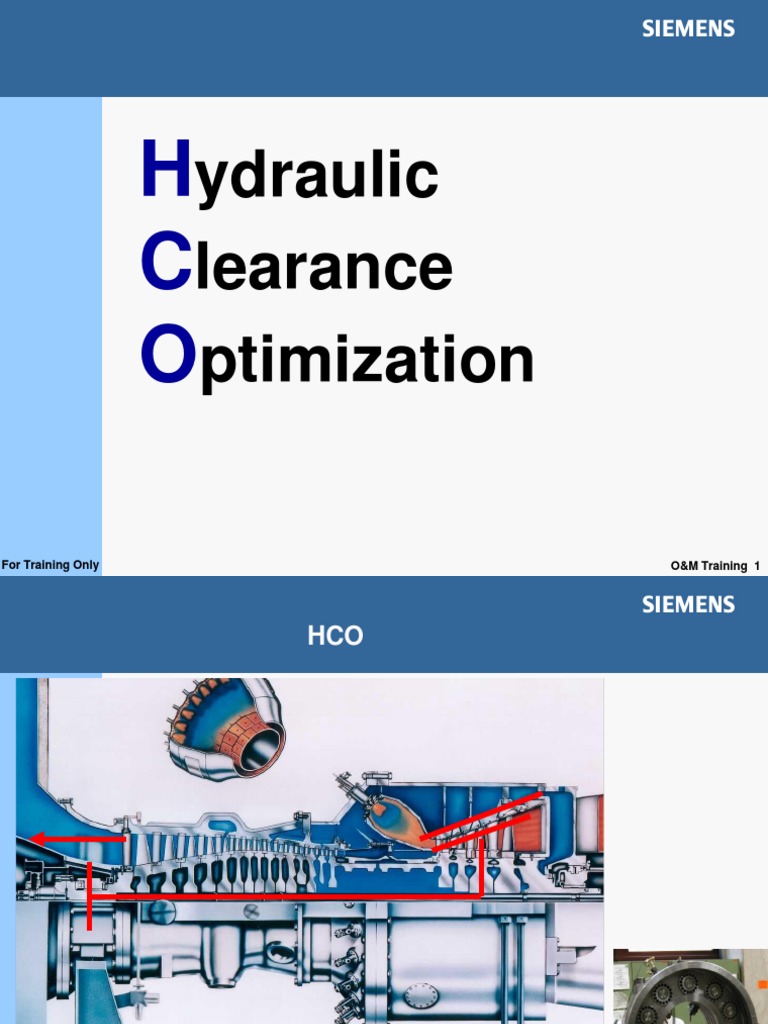 SIEMENS

Hydraulic
Clearance
Optimization

For Training Only

O&M Training 1

SIEMENS

HCO